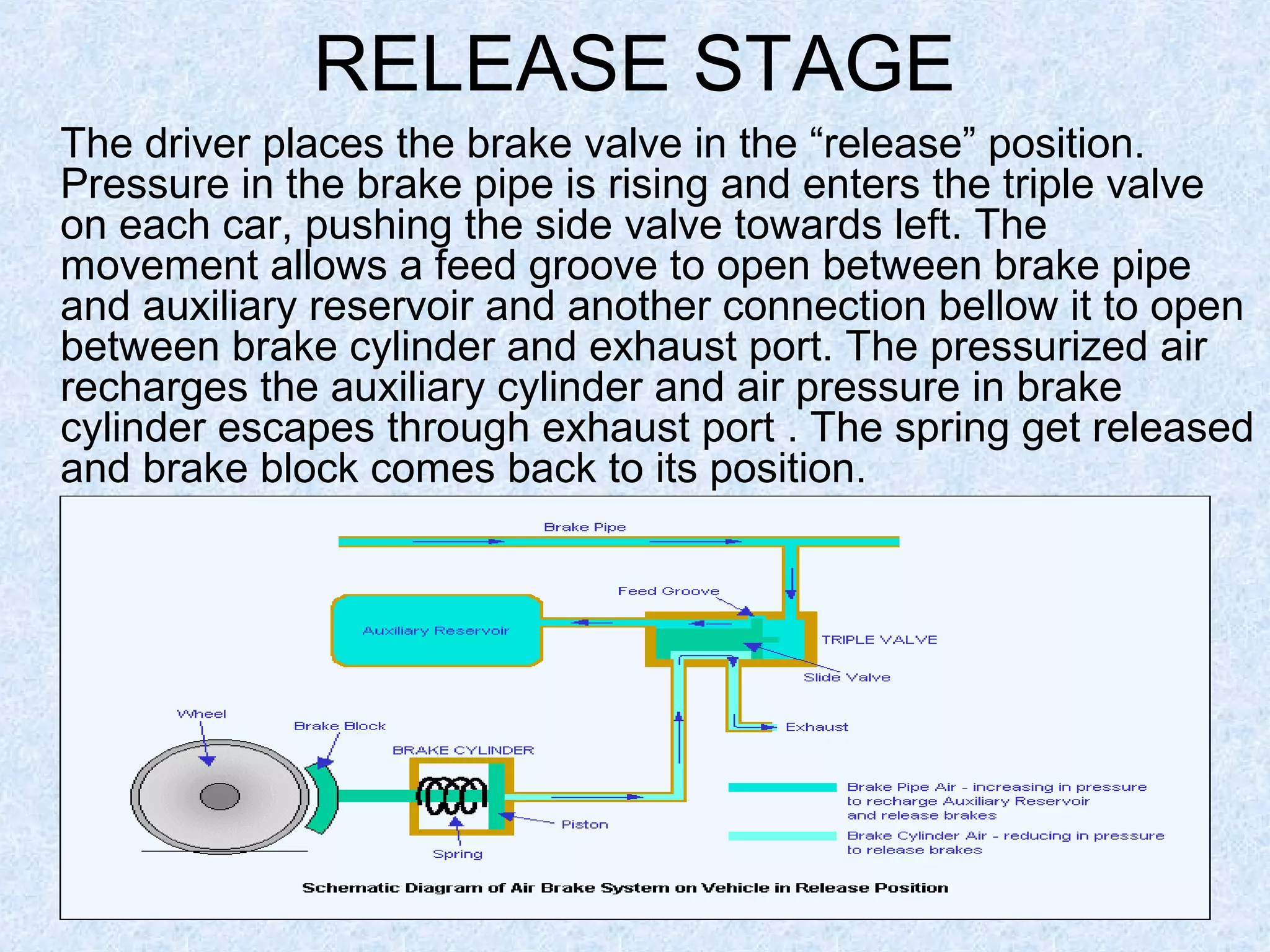 RELEASE STAGE

The driver places the brake valve in the “release” position. Pressure in the brake pipe is rising and enters the triple valve on each car, pushing the side valve towards left. The movement allows a feed groove to open between brake pipe and auxiliary reservoir and another connection bellow it to open between brake cylinder and exhaust port. The pressurized air recharges the auxiliary cylinder and air pressure in brake cylinder escapes through exhaust port . The spring get released and brake block comes back to its position.

Brake Pipe

Feed Groove

Auxiliary Reservoir

TRIPLE VALVE

Slide Valve

Wheel

Brake Block

Exhaust

BRAKE CYLINDER

Piston

Spring

Brake Pipe Air - increasing in pressure to recharge Auxiliary Reservoir and release brakes

Brake Cylinder Air - reducing in pressure to release brakes

Schematic Diagram of Air Brake System on Vehicle in Release Position